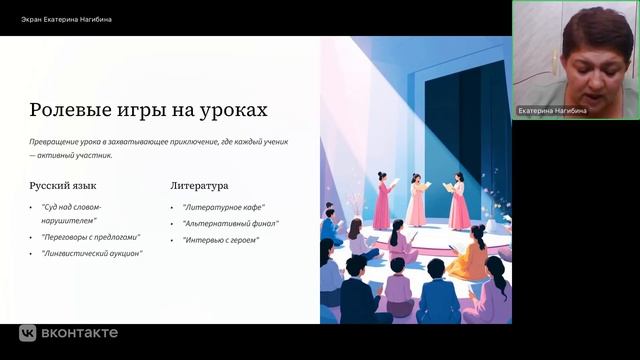 Экран Екатерина Нагибина

Екатерина Нагибина

Ролевые игры на уроках

Превращение урока в захватывающее приключение, где каждый ученик — активный участник.

Русский язык

- "Суд над словом-нарушителем"
- "Переговоры с предлогами"
- "Лингвистический аукцион"

Литература

- "Литературное кафе"
- "Альтернативный финал"
- "Интервью с героем"

вконтакте